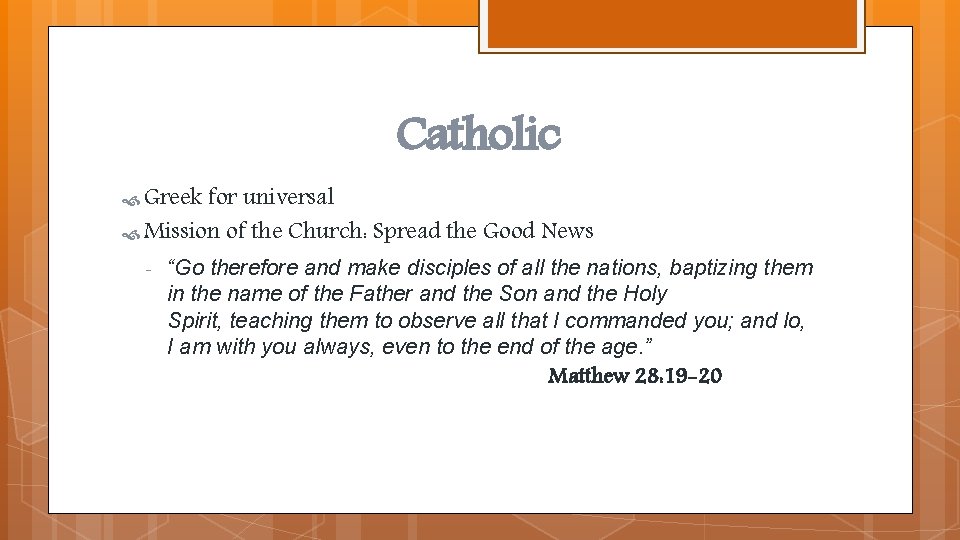 Catholic

Greek for universal

Mission of the Church: Spread the Good News

- "Go therefore and make disciples of all the nations, baptizing them in the name of the Father and the Son and the Holy Spirit, teaching them to observe all that I commanded you; and lo, I am with you always, even to the end of the age."

Matthew 28:19-20